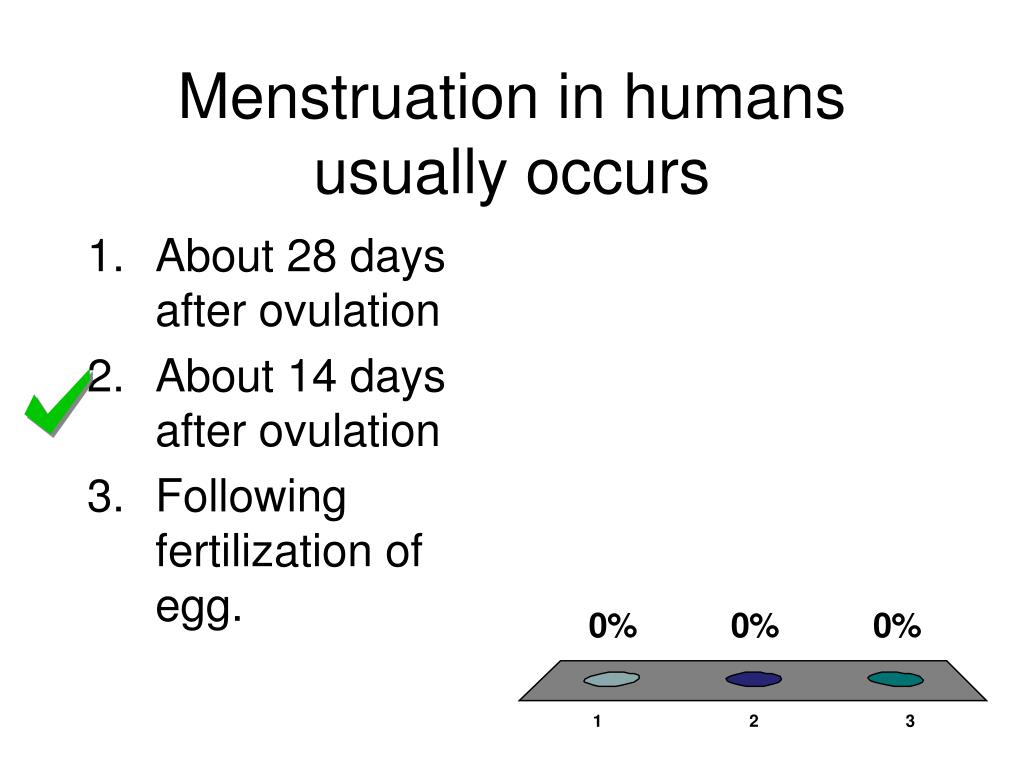 Menstruation in humans usually occurs

1. About 28 days after ovulation
2. About 14 days after ovulation
3. Following fertilization of egg.

0% 0% 0%

1 2 3